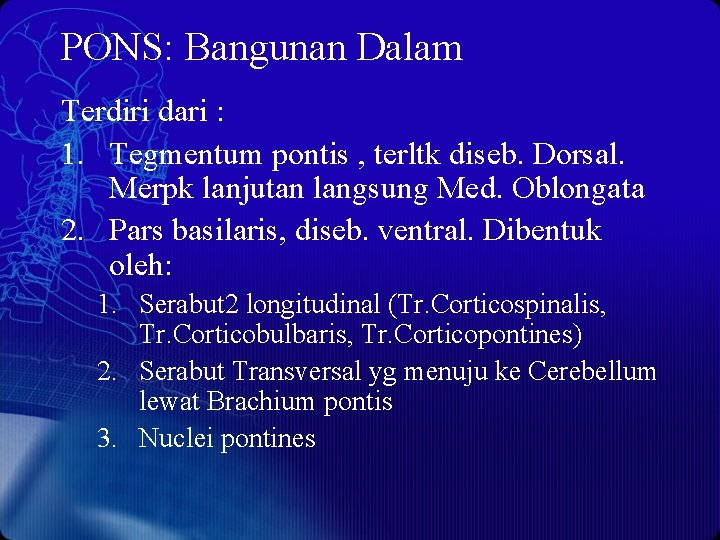 PONS: Bangunan Dalam

Terdiri dari :

1. Tegmentum pontis , terltk diseb. Dorsal. Merpk lanjutan langsung Med. Oblongata
2. Pars basilaris, diseb. ventral. Dibentuk oleh:
   1. Serabut2 longitudinal (Tr.Corticospinalis, Tr.Corticobulbaris, Tr.Corticopontines)
   2. Serabut Transversal yg menuju ke Cerebellum lewat Brachium pontis
   3. Nuclei pontines